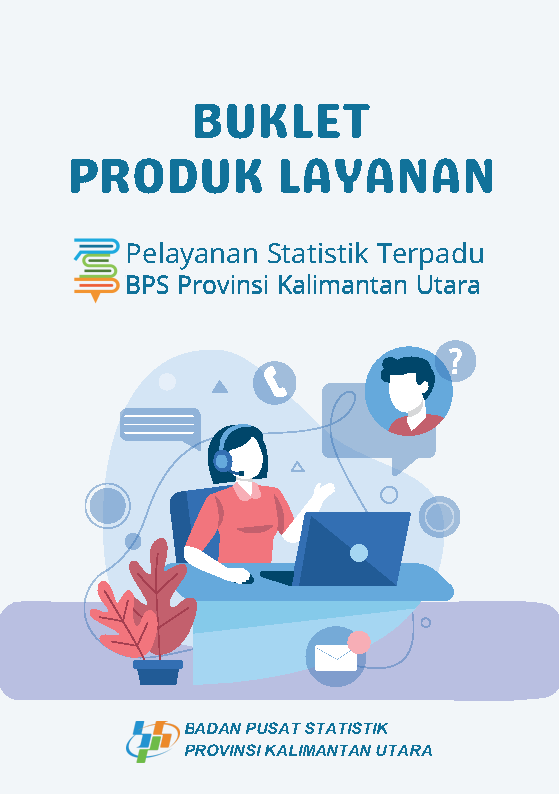 BUKLET
PRODUK LAYANAN

Pelayanan Statistik Terpadu
BPS Provinsi Kalimantan Utara

?

BADAN PUSAT STATISTIK
PROVINSI KALIMANTAN UTARA